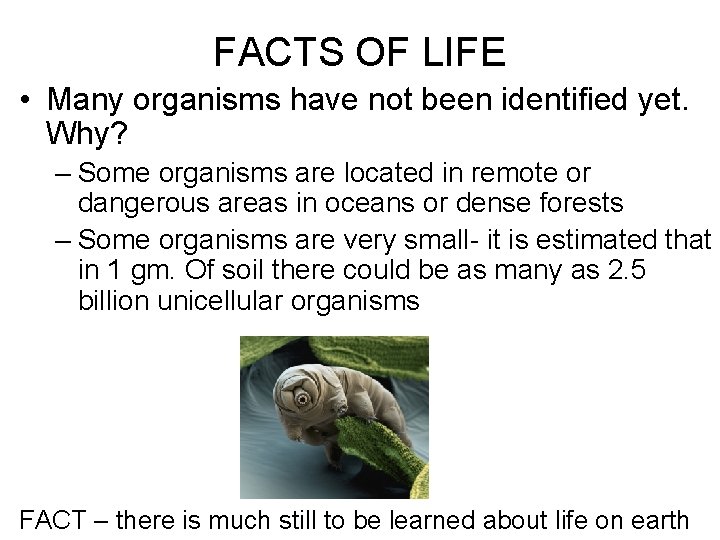 FACTS OF LIFE

• Many organisms have not been identified yet. Why?

– Some organisms are located in remote or dangerous areas in oceans or dense forests

– Some organisms are very small- it is estimated that in 1 gm. Of soil there could be as many as 2.5 billion unicellular organisms

FACT – there is much still to be learned about life on earth